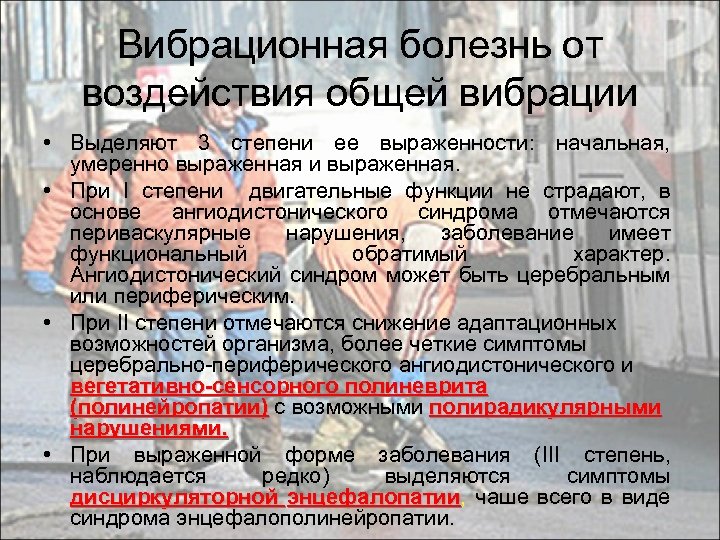 Вибрационная болезнь от воздействия общей вибрации

• Выделяют 3 степени ее выраженности: начальная, умеренно выраженная и выраженная.
• При I степени двигательные функции не страдают, в основе ангиодистонического синдрома отмечаются периваскулярные нарушения, заболевание имеет функциональный обратимый характер. Ангиодистонический синдром может быть церебральным или периферическим.
• При II степени отмечаются снижение адаптационных возможностей организма, более четкие симптомы церебрально-периферического ангиодистонического и вегетативно-сенсорного полиневрита (полинейропатии) с возможными полирадикулярными нарушениями.
• При выраженной форме заболевания (III степень, наблюдается редко) выделяются симптомы дисциркуляторной энцефалопатии, чаше всего в виде синдрома энцефалополинейропатии.